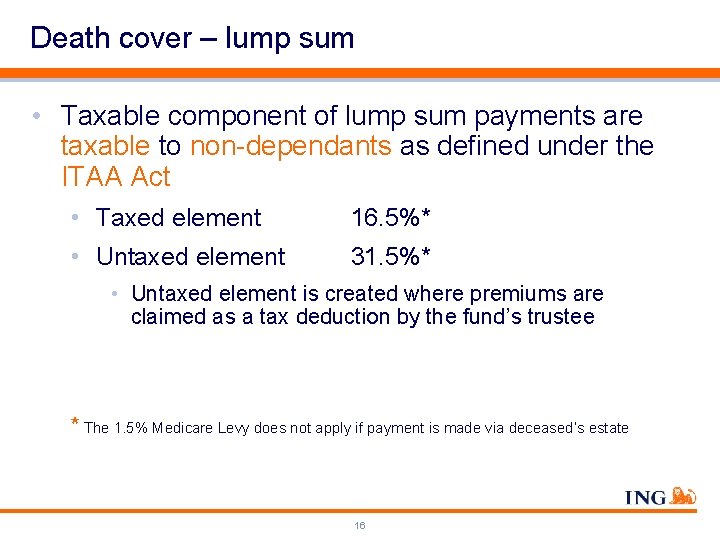 Death cover – lump sum

• Taxable component of lump sum payments are taxable to non-dependants as defined under the ITAA Act

• Taxed element 16.5%*

• Untaxed element 31.5%*

• Untaxed element is created where premiums are claimed as a tax deduction by the fund's trustee

* The 1.5% Medicare Levy does not apply if payment is made via deceased's estate

ING

16